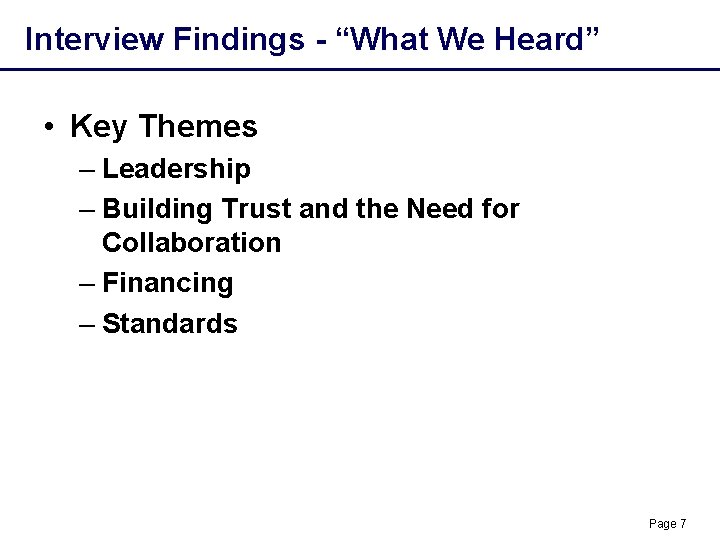 Interview Findings - “What We Heard”

• Key Themes
– Leadership
– Building Trust and the Need for Collaboration
– Financing
– Standards

Page 7